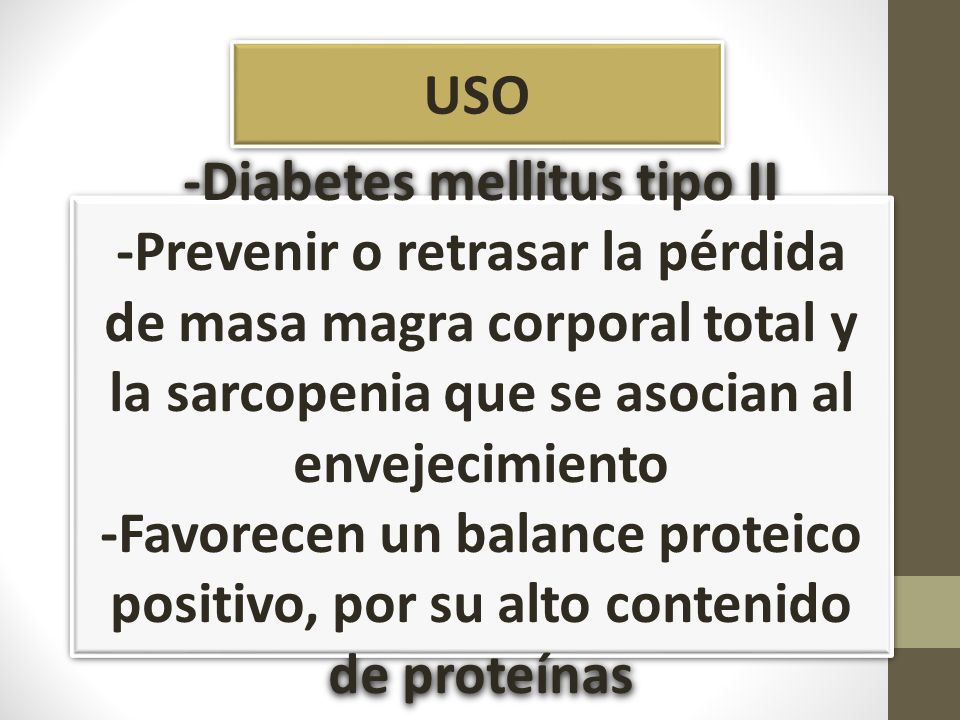 USO

-Diabetes mellitus tipo II
-Prevenir o retrasar la pérdida de masa magra corporal total y la sarcopenia que se asocian al envejecimiento
-Favorecen un balance proteico positivo, por su alto contenido de proteínas